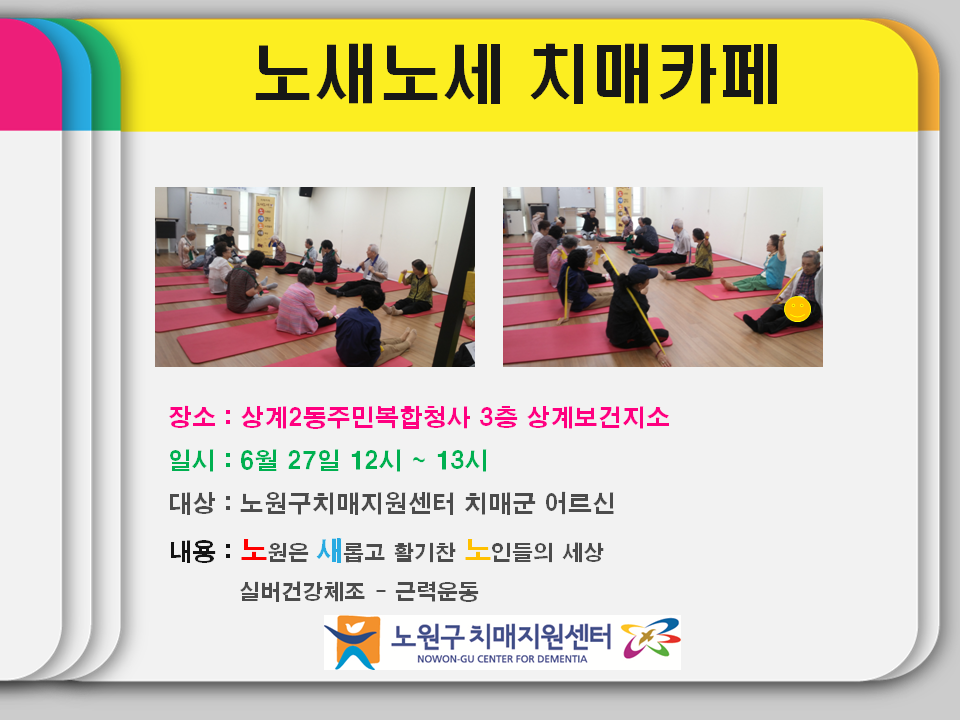 노새노세 치매카페

장소 : 상계2동주민복합청사 3층 상계보건지소

일시 : 6월 27일 12시 ~ 13시

대상 : 노원구치매지원센터 치매군 어르신

내용 : 노원은 새롭고 활기찬 노인들의 세상
실버건강체조 - 근력운동

노원구 치매지원센터
NOWON-GU CENTER FOR DEMENTIA